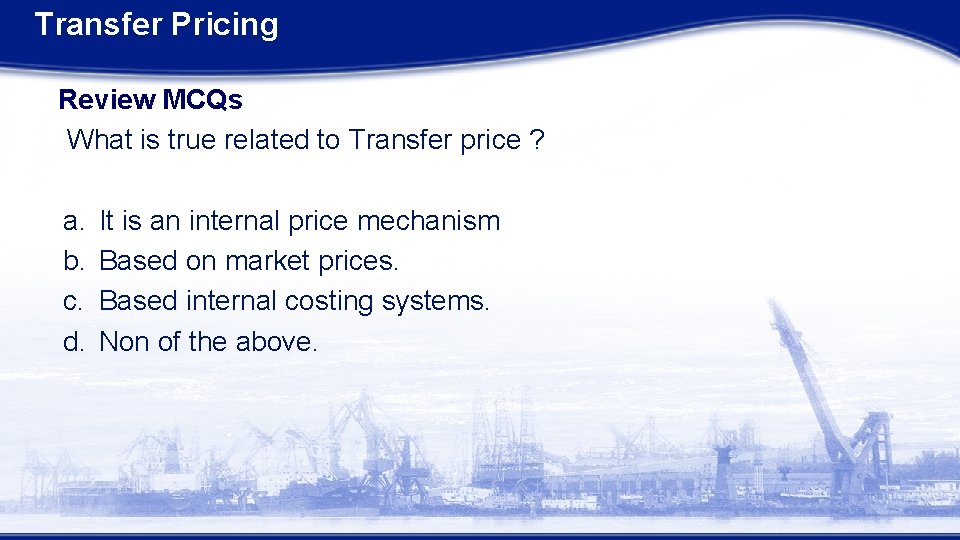 Transfer Pricing

Review MCQs

What is true related to Transfer price ?

a. It is an internal price mechanism
b. Based on market prices.
c. Based internal costing systems.
d. Non of the above.